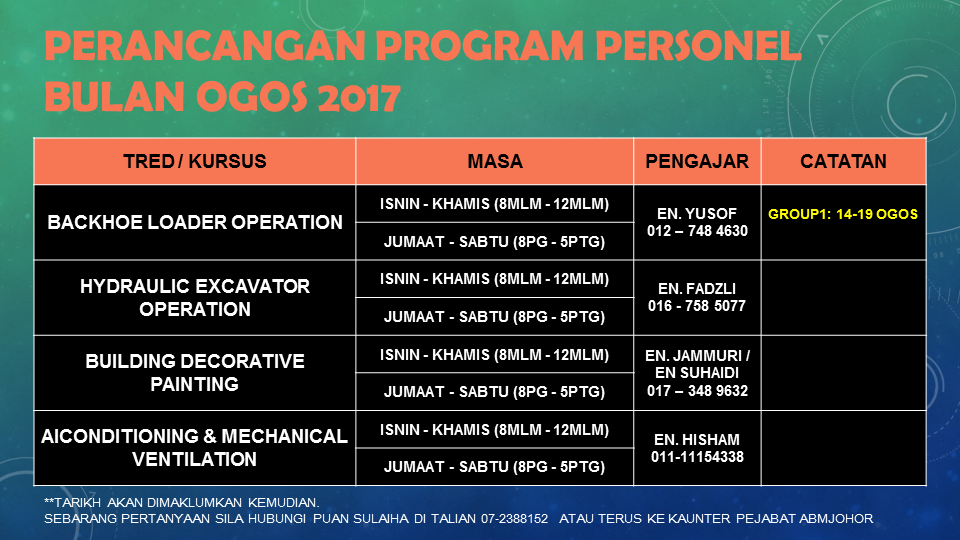 PERANCANGAN PROGRAM PERSONEL BULAN OGOS 2017

| TRED / KURSUS | MASA | PENGAJAR | CATATAN |
|---|---|---|---|
| BACKHOE LOADER OPERATION | ISNIN - KHAMIS (8MLM - 12MLM) | EN. YUSOF 012 – 748 4630 | GROUP1: 14-19 OGOS |
| | JUMAAT - SABTU (8PG - 5PTG) | | |
| HYDRAULIC EXCAVATOR OPERATION | ISNIN - KHAMIS (8MLM - 12MLM) | EN. FADZLI 016 - 758 5077 | |
| | JUMAAT - SABTU (8PG - 5PTG) | | |
| BUILDING DECORATIVE PAINTING | ISNIN - KHAMIS (8MLM - 12MLM) | EN. JAMMURI / EN SUHAIDI 017 – 348 9632 | |
| | JUMAAT - SABTU (8PG - 5PTG) | | |
| AICONDITIONING & MECHANICAL VENTILATION | ISNIN - KHAMIS (8MLM - 12MLM) | EN. HISHAM 011-11154338 | |
| | JUMAAT - SABTU (8PG - 5PTG) | | |

**TARIKH AKAN DIMAKLUMKAN KEMUDIAN.
SEBARANG PERTANYAAN SILA HUBUNGI PUAN SULAIHA DI TALIAN 07-2388152 ATAU TERUS KE KAUNTER PEJABAT ABMJOHOR